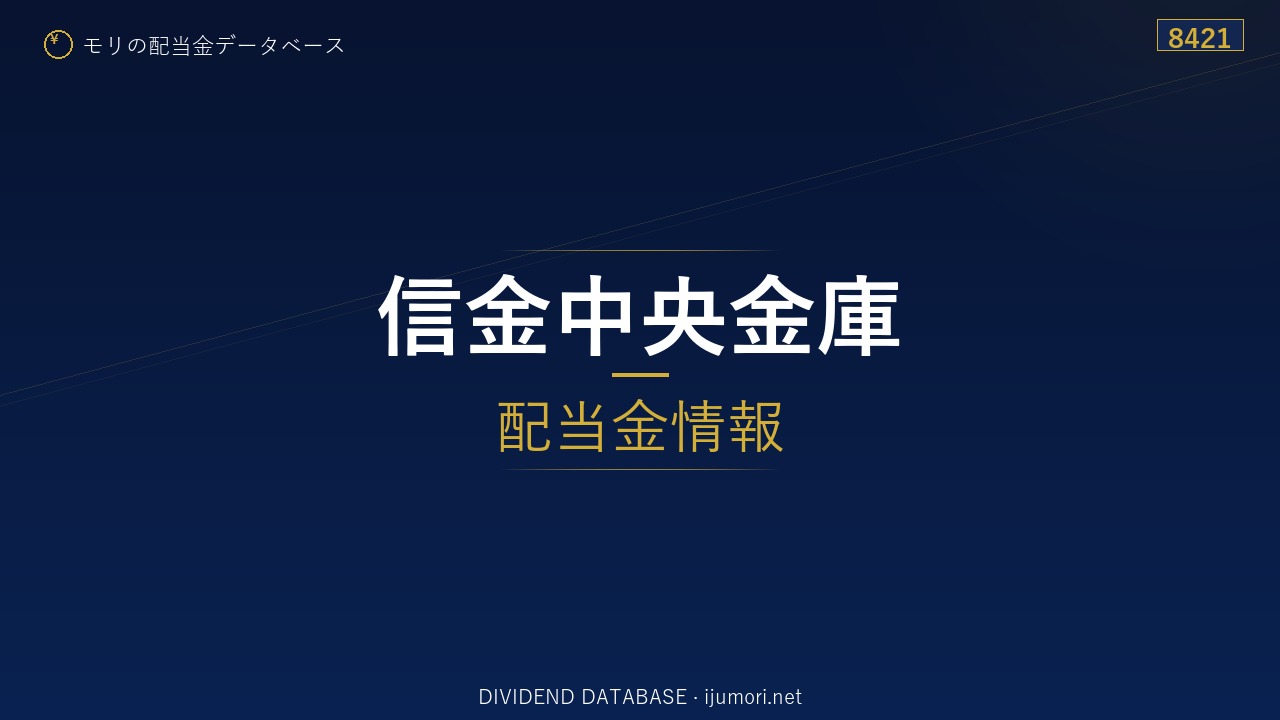 ¥ モリの配当金データベース

8421

信金中央金庫

配当金情報

DIVIDEND DATABASE · ijumori.net